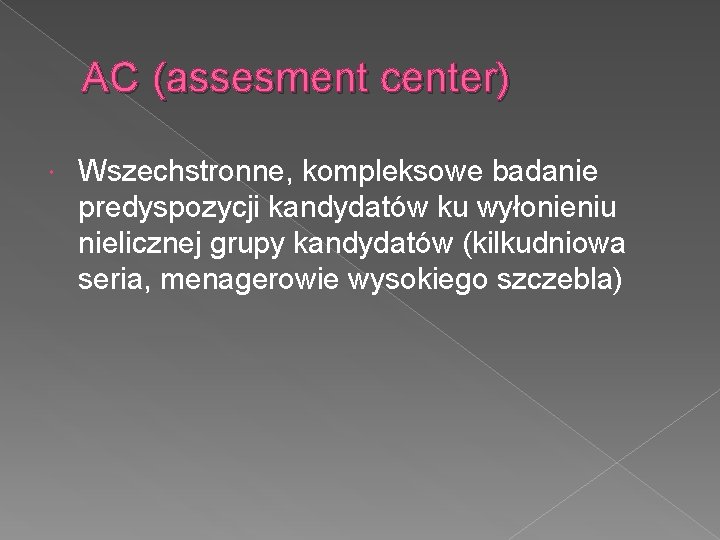 AC (assesment center)

• Wszechstronne, kompleksowe badanie predyspozycji kandydatów ku wyłonieniu nielicznej grupy kandydatów (kilkudniowa seria, menagerowie wysokiego szczebla)